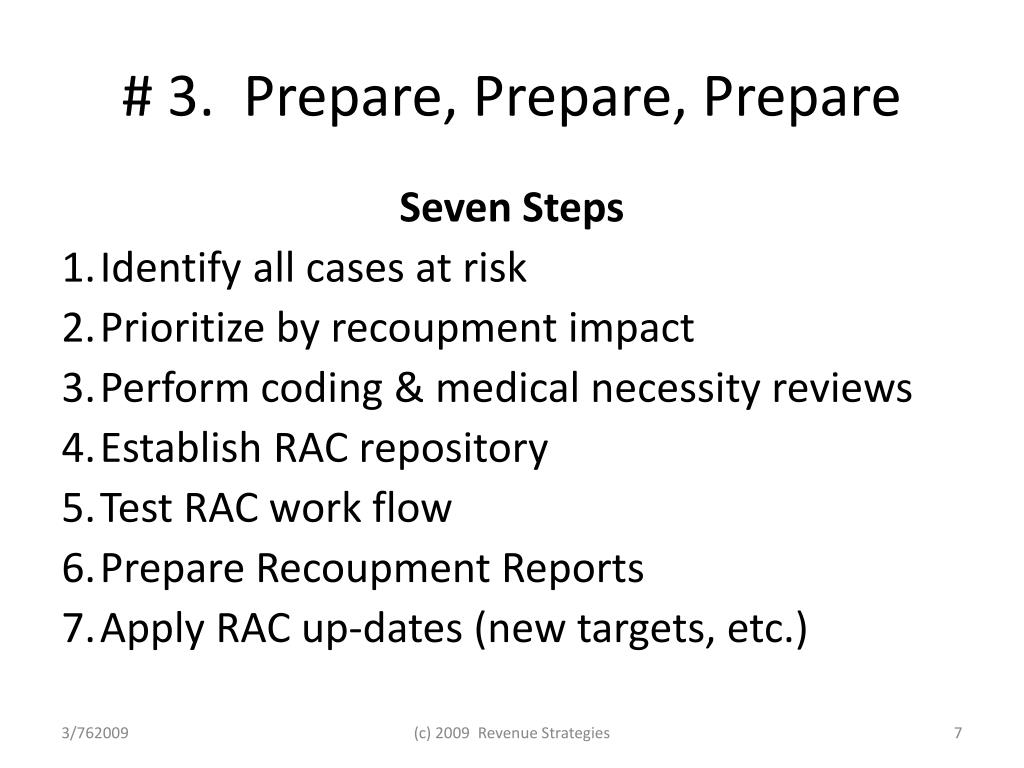 # 3. Prepare, Prepare, Prepare

Seven Steps

1. Identify all cases at risk
2. Prioritize by recoupment impact
3. Perform coding & medical necessity reviews
4. Establish RAC repository
5. Test RAC work flow
6. Prepare Recoupment Reports
7. Apply RAC up-dates (new targets, etc.)

3/762009 (c) 2009 Revenue Strategies 7